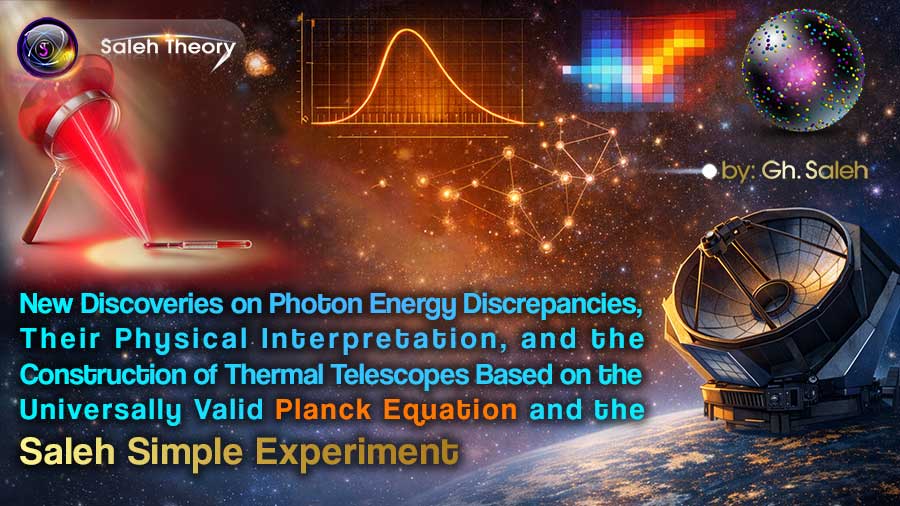 Saleh Theory

by: Gh. Saleh

New Discoveries on Photon Energy Discrepancies, Their Physical Interpretation, and the Construction of Thermal Telescopes Based on the Universally Valid Planck Equation and the Saleh Simple Experiment